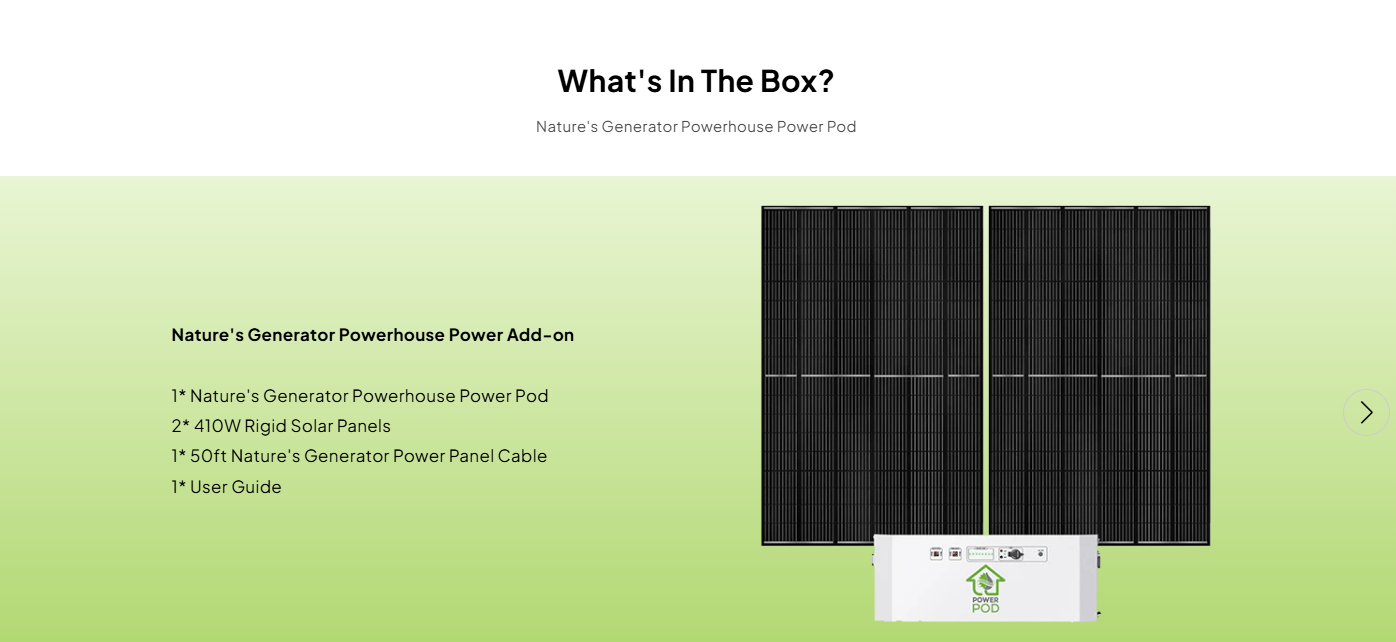 What's In The Box?

Nature's Generator Powerhouse Power Pod

Nature's Generator Powerhouse Power Add-on

1* Nature's Generator Powerhouse Power Pod
2* 410W Rigid Solar Panels
1* 50ft Nature's Generator Power Panel Cable
1* User Guide

POWER POD